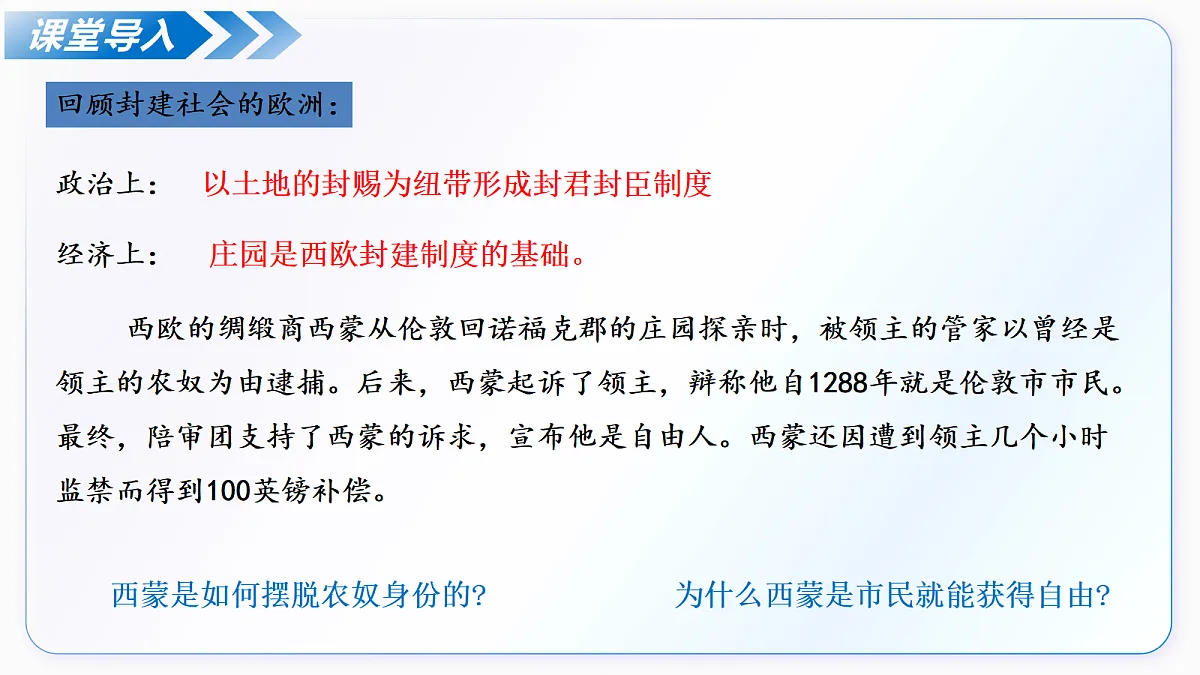 课堂导入

回顾封建社会的欧洲：

政治上：　以土地的封赐为纽带形成封君封臣制度

经济上：　庄园是西欧封建制度的基础。

西欧的绸缎商西蒙从伦敦回诺福克郡的庄园探亲时，被领主的管家以曾经是领主的农奴为由逮捕。后来，西蒙起诉了领主，辩称他自1288年就是伦敦市市民。最终，陪审团支持了西蒙的诉求，宣布他是自由人。西蒙还因遭到领主几个小时监禁而得到100英镑补偿。

西蒙是如何摆脱农奴身份的?

为什么西蒙是市民就能获得自由?